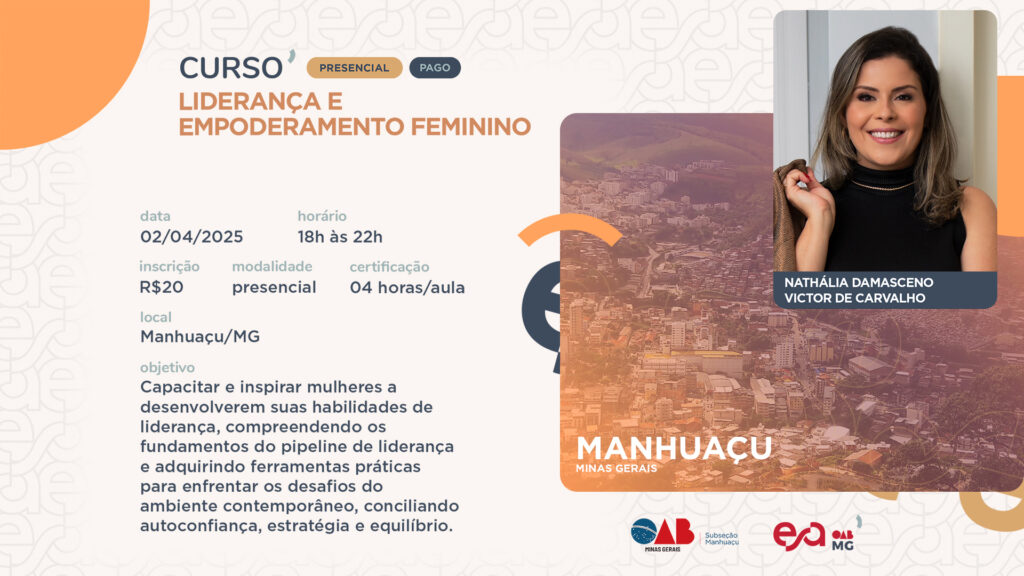 CURSO PRESENCIAL PAGO

LIDERANÇA E EMPODERAMENTO FEMININO

data
02/04/2025

horário
18h às 22h

inscrição
R$20

modalidade
presencial

certificação
04 horas/aula

local
Manhuaçu/MG

objetivo
Capacitar e inspirar mulheres a desenvolverem suas habilidades de liderança, compreendendo os fundamentos do pipeline de liderança e adquirindo ferramentas práticas para enfrentar os desafios do ambiente contemporâneo, conciliando autoconfiança, estratégia e equilíbrio.

NATHÁLIA DAMASCENO VICTOR DE CARVALHO

MANHUAÇU
MINAS GERAIS

OAB MINAS GERAIS Subseção Manhuaçu

esa OAB MG